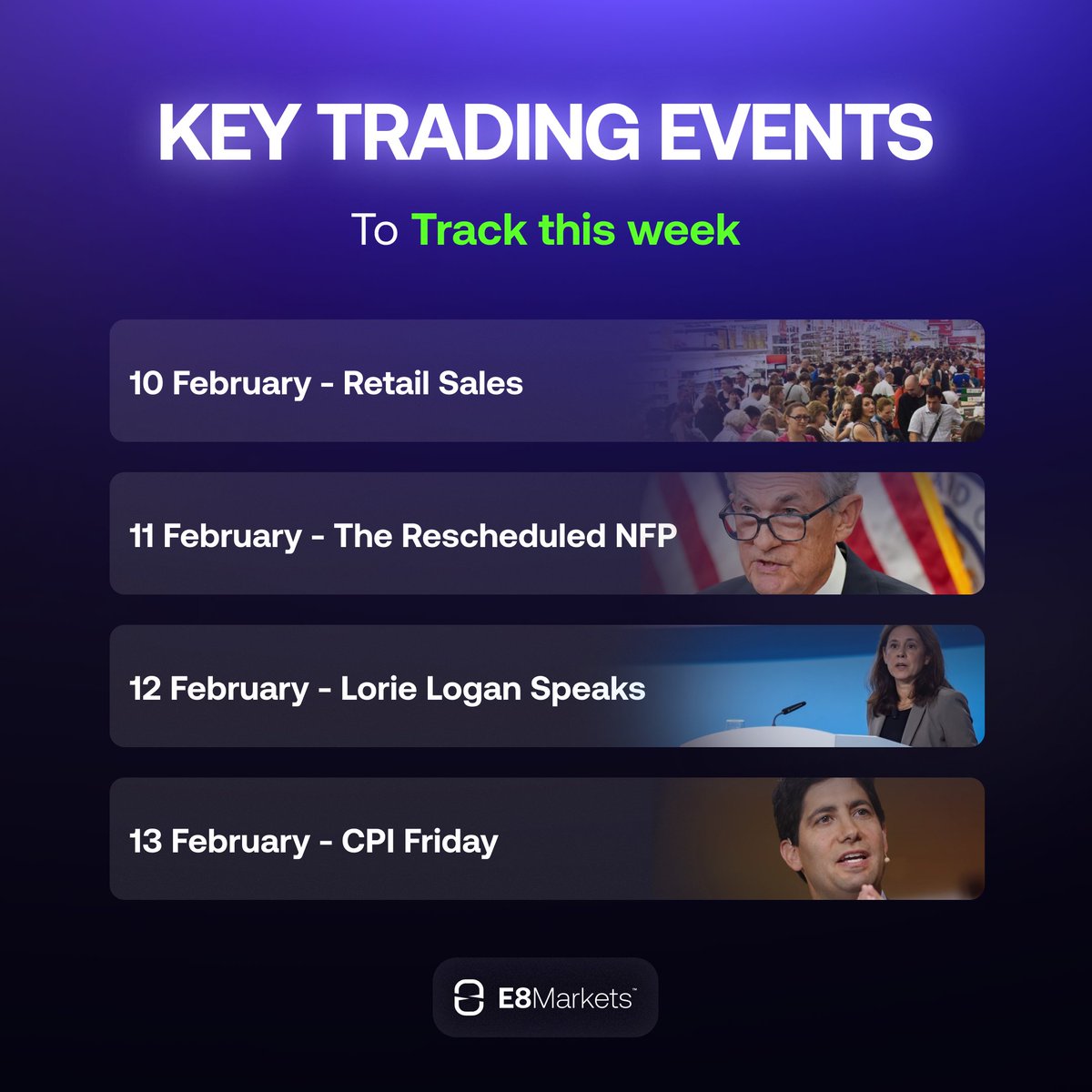 KEY TRADING EVENTS

To Track this week

10 February - Retail Sales

11 February - The Rescheduled NFP

12 February - Lorie Logan Speaks

13 February - CPI Friday

E8Markets™